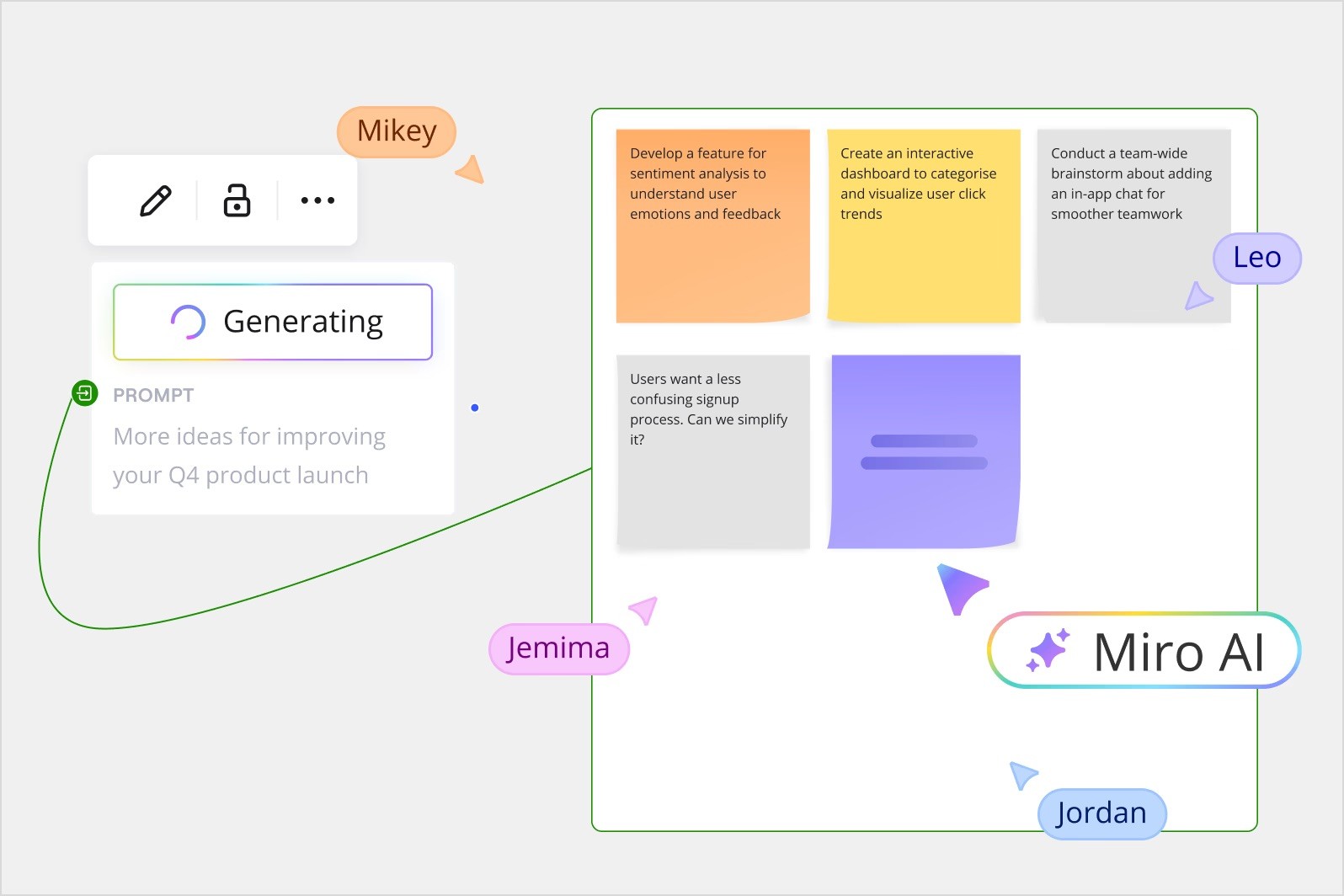 Mikey

Generating

PROMPT

More ideas for improving your Q4 product launch

Develop a feature for sentiment analysis to understand user emotions and feedback

Create an interactive dashboard to categorise and visualize user click trends

Conduct a team-wide brainstorm about adding an in-app chat for smoother teamwork

Leo

Users want a less confusing signup process. Can we simplify it?

Jemima

Miro AI

Jordan